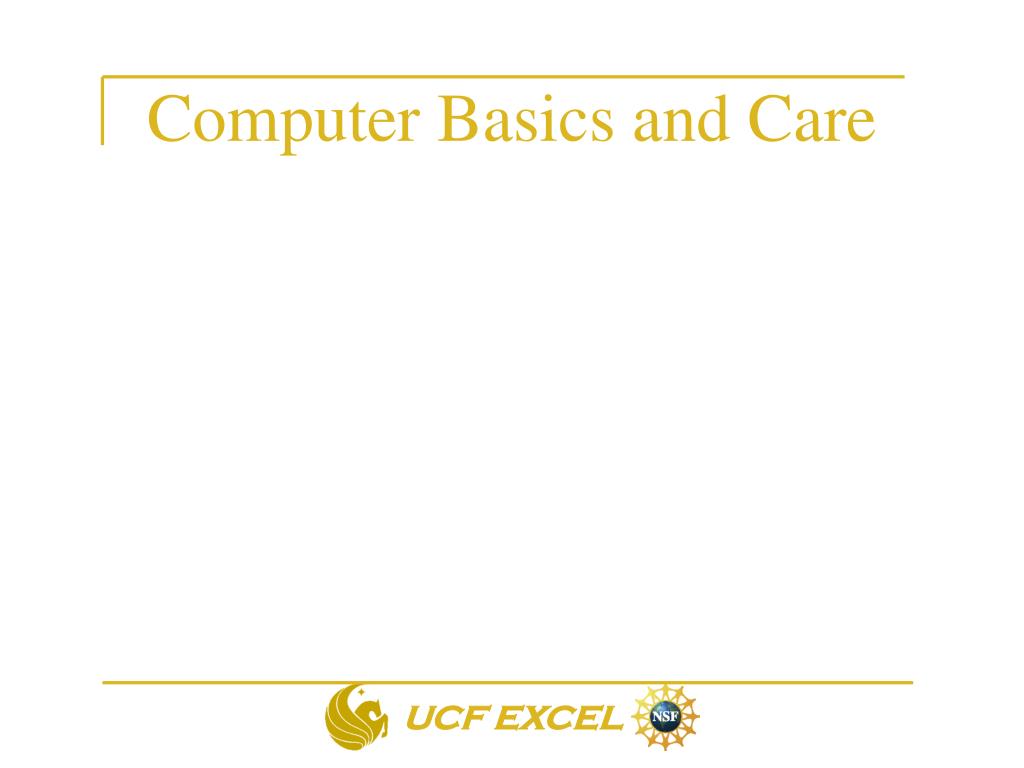 Computer Basics and Care

UCF EXCEL NSF